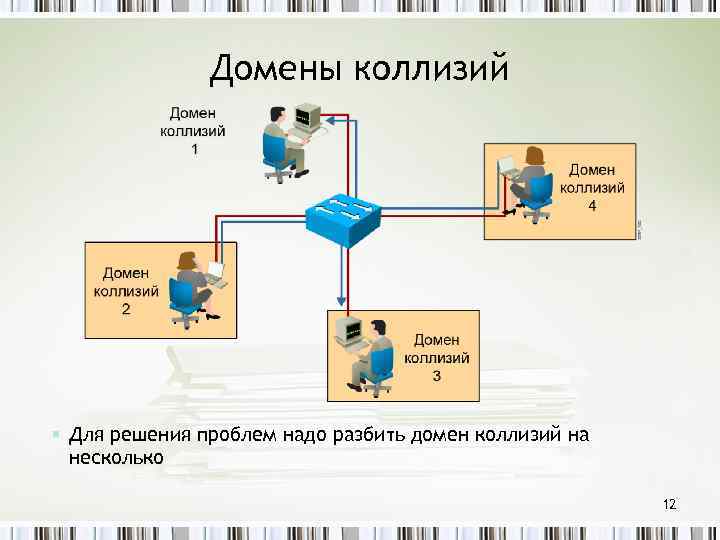 Домены коллизий

Домен коллизий 1

Домен коллизий 4

Домен коллизий 2

Домен коллизий 3

Для решения проблем надо разбить домен коллизий на несколько

12